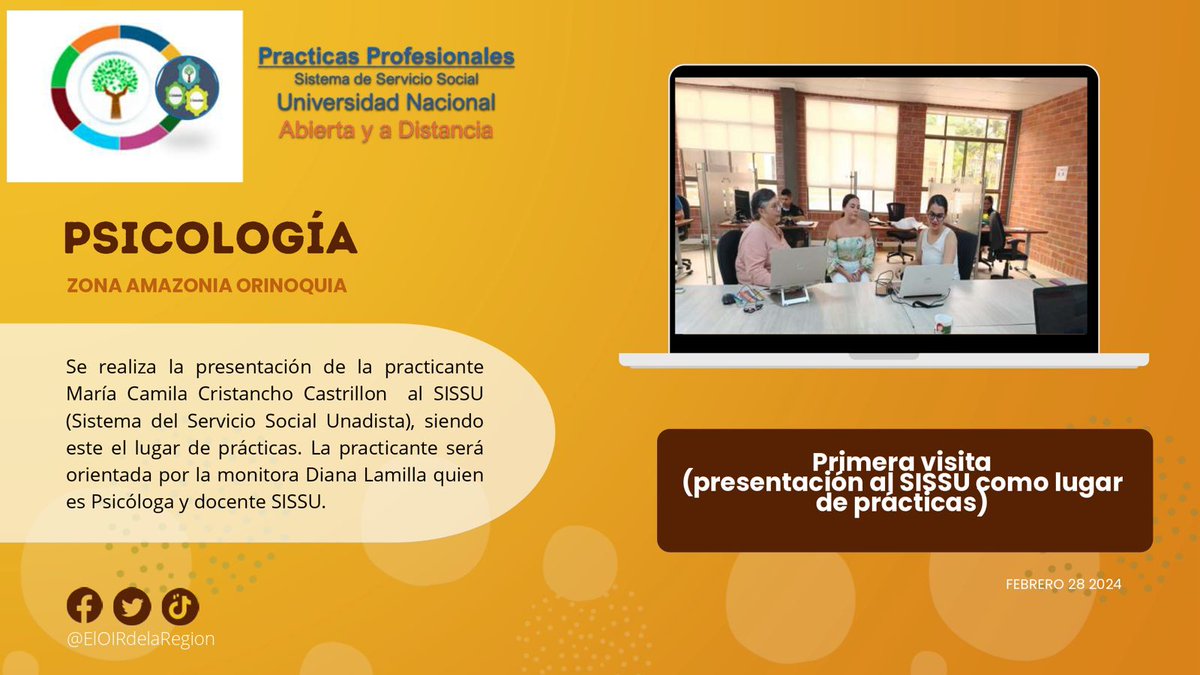 Practicas Profesionales
Sistema de Servicio Social
Universidad Nacional
Abierta y a Distancia

PSICOLOGÍA

ZONA AMAZONIA ORINOQUIA

Se realiza la presentación de la practicante María Camila Cristancho Castrillon al SISSU (Sistema del Servicio Social Unadista), siendo este el lugar de prácticas. La practicante será orientada por la monitora Diana Lamilla quien es Psicóloga y docente SISSU.

Primera visita
(presentación al SISSU como lugar de prácticas)

FEBRERO 28 2024

@ElOIRdelaRegion